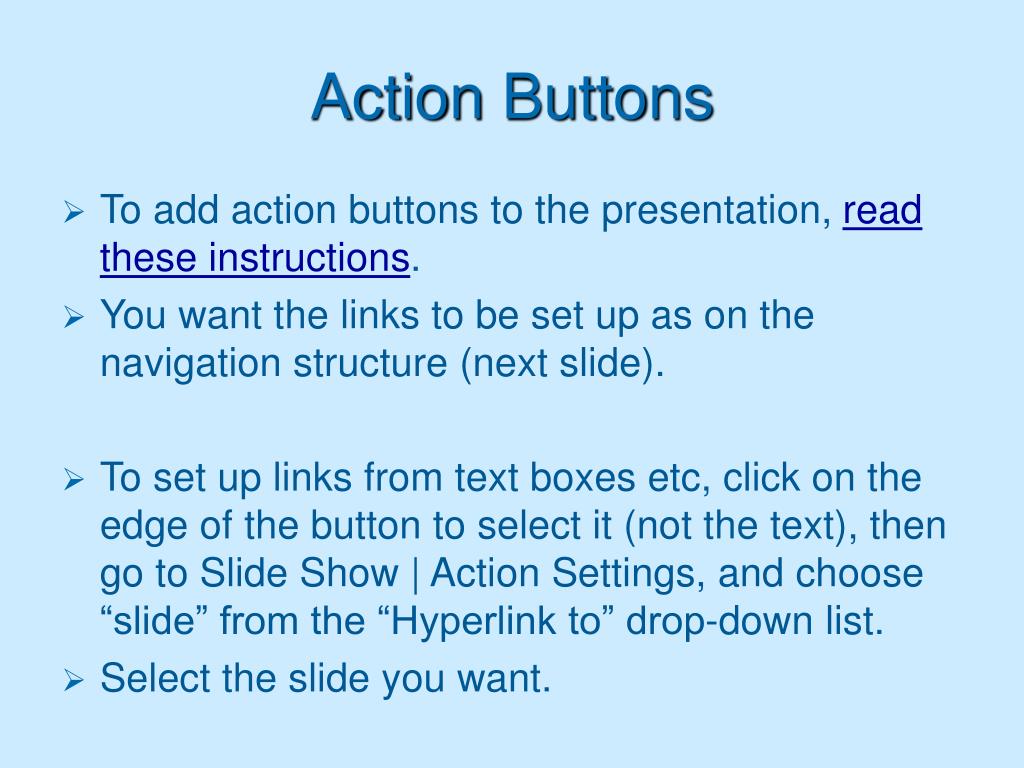 Action Buttons

➢ To add action buttons to the presentation, read these instructions.

➢ You want the links to be set up as on the navigation structure (next slide).

➢ To set up links from text boxes etc, click on the edge of the button to select it (not the text), then go to Slide Show | Action Settings, and choose “slide” from the “Hyperlink to” drop-down list.

➢ Select the slide you want.